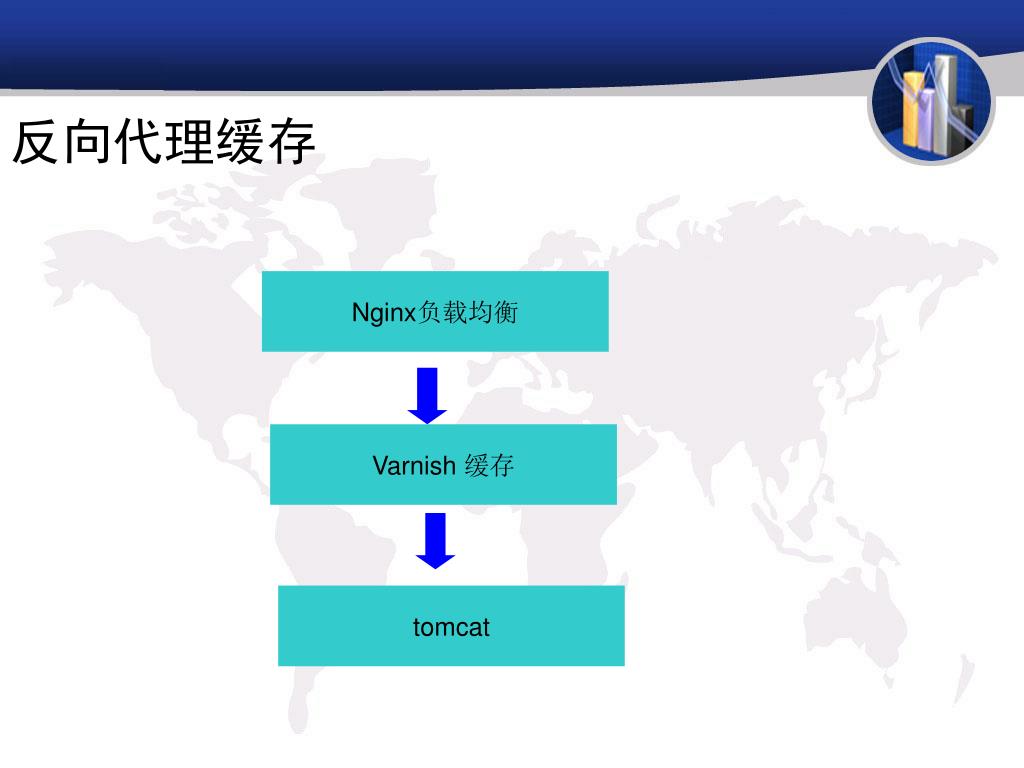 反向代理缓存

Nginx负载均衡

Varnish 缓存

tomcat